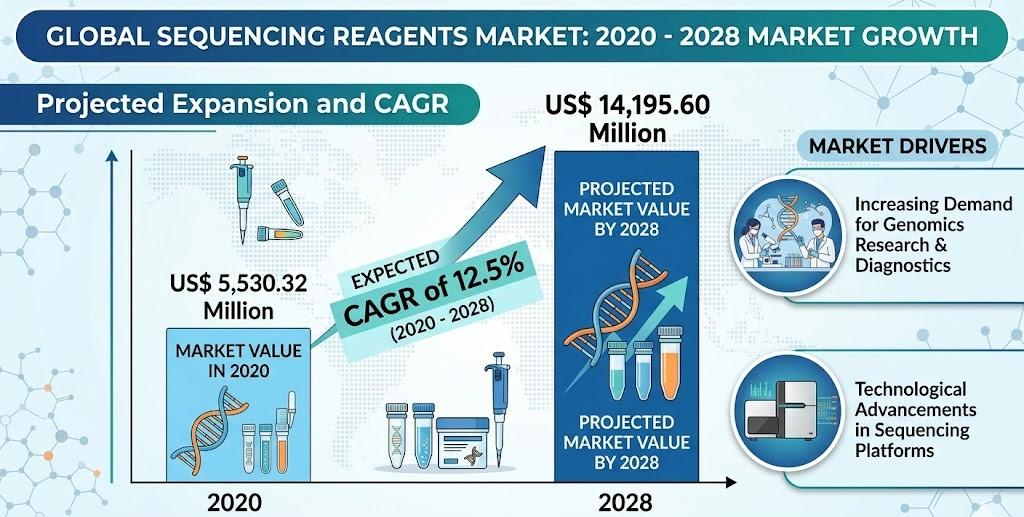 GLOBAL SEQUENCING REAGENTS MARKET: 2020 - 2028 MARKET GROWTH

Projected Expansion and CAGR

US$ 5,530.32 Million

MARKET VALUE IN 2020

EXPECTED CAGR of 12.5% (2020 - 2028)

US$ 14,195.60 Million

PROJECTED MARKET VALUE BY 2028

PROJECTED MARKET VALUE BY 2028

2020

2028

MARKET DRIVERS

Increasing Demand for Genomics Research & Diagnostics

Technological Advancements in Sequencing Platforms